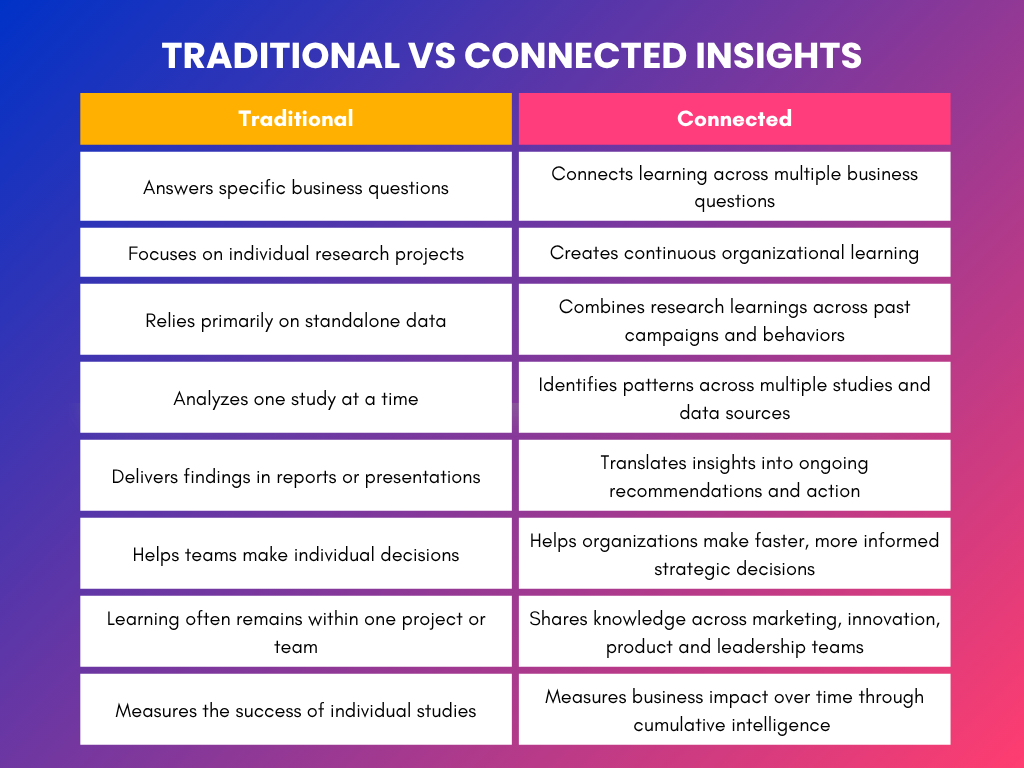 TRADITIONAL VS CONNECTED INSIGHTS

| Traditional | Connected |
|---|---|
| Answers specific business questions | Connects learning across multiple business questions |
| Focuses on individual research projects | Creates continuous organizational learning |
| Relies primarily on standalone data | Combines research learnings across past campaigns and behaviors |
| Analyzes one study at a time | Identifies patterns across multiple studies and data sources |
| Delivers findings in reports or presentations | Translates insights into ongoing recommendations and action |
| Helps teams make individual decisions | Helps organizations make faster, more informed strategic decisions |
| Learning often remains within one project or team | Shares knowledge across marketing, innovation, product and leadership teams |
| Measures the success of individual studies | Measures business impact over time through cumulative intelligence |